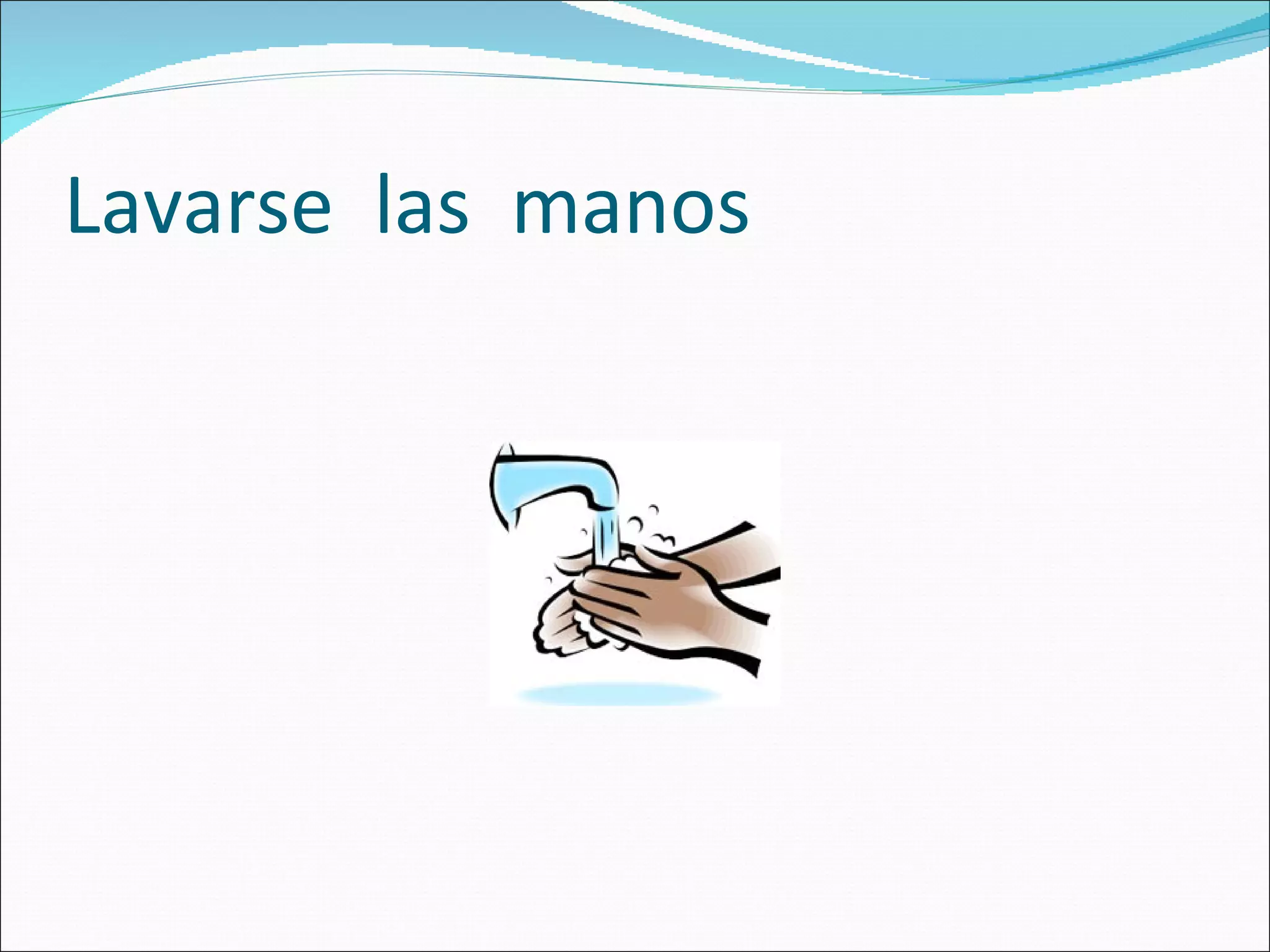 Lavarse las manos